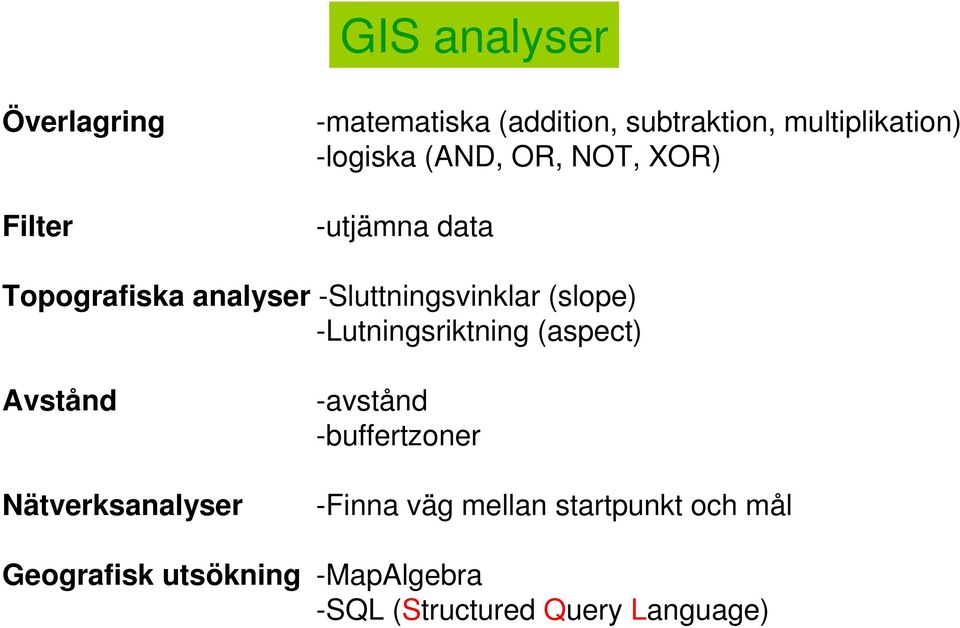 GIS analyser

Överlagring -matematiska (addition, subtraktion, multiplikation)
-logiska (AND, OR, NOT, XOR)

Filter -utjämna data

Topografiska analyser -Sluttningsvinklar (slope)
-Lutningsriktning (aspect)

Avstånd -avstånd
-buffertzoner

Nätverksanalyser -Finna väg mellan startpunkt och mål

Geografisk utsökning -MapAlgebra
-SQL (Structured Query Language)